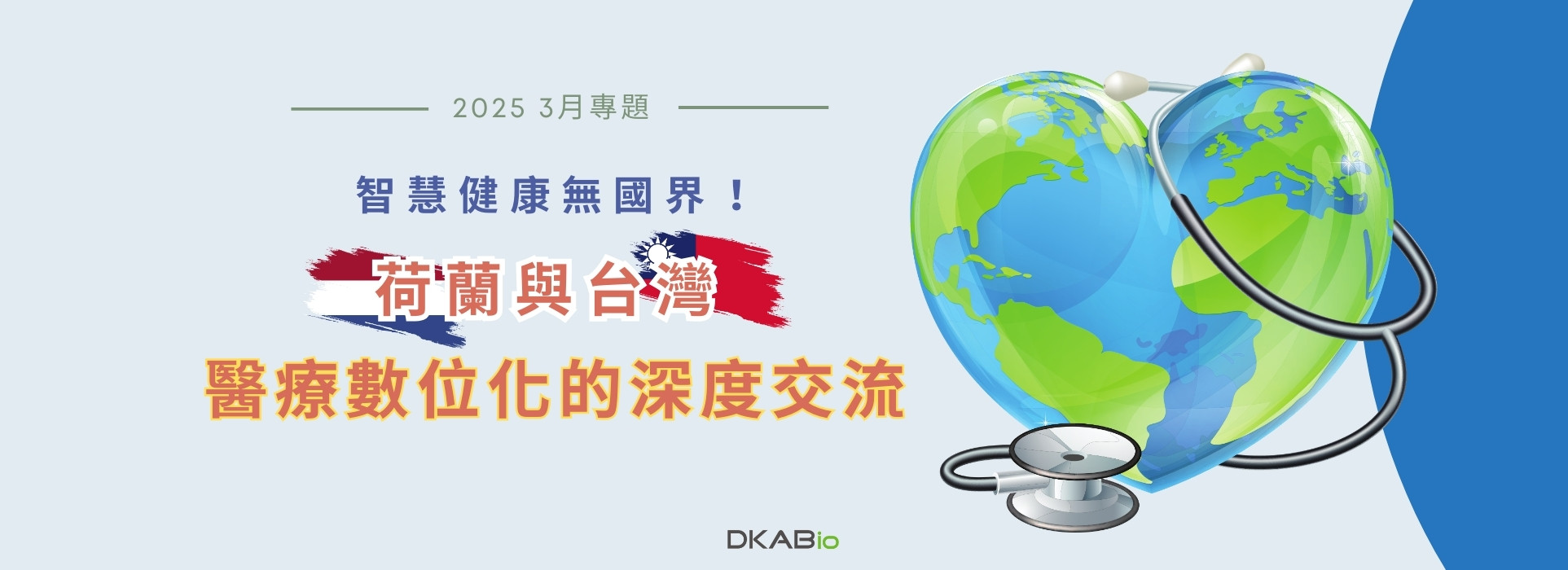 2025 3月專題

智慧健康無國界！

荷蘭與台灣

醫療數位化的深度交流

DKABio